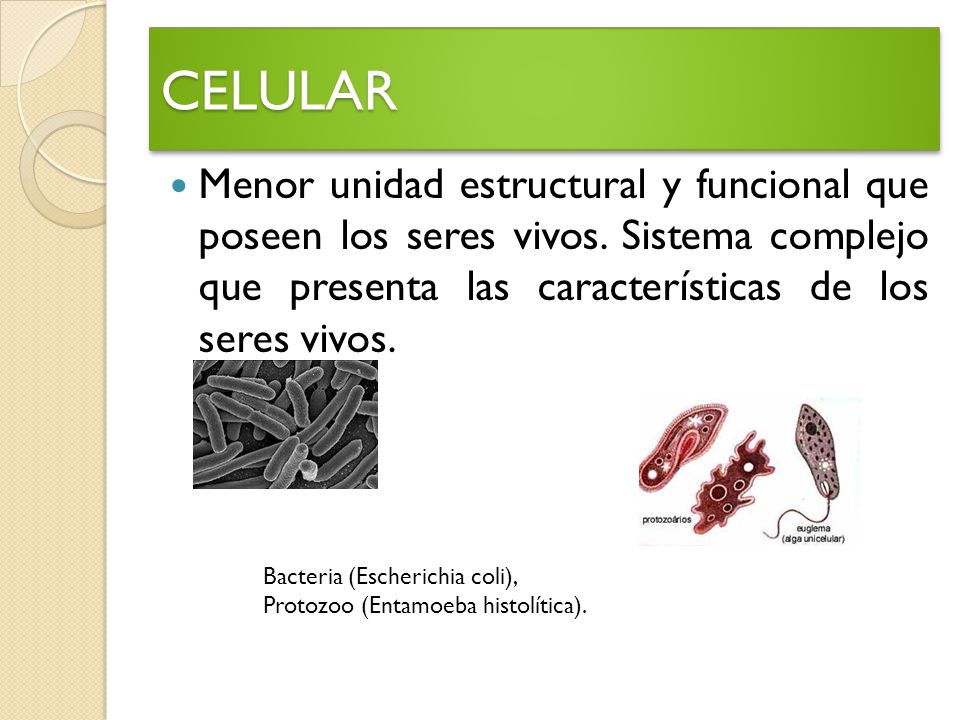 CELULAR

Menor unidad estructural y funcional que poseen los seres vivos. Sistema complejo que presenta las características de los seres vivos.

protozoários

euglema
(alga unicelular)

Bacteria (Escherichia coli),
Protozoo (Entamoeba histolítica).